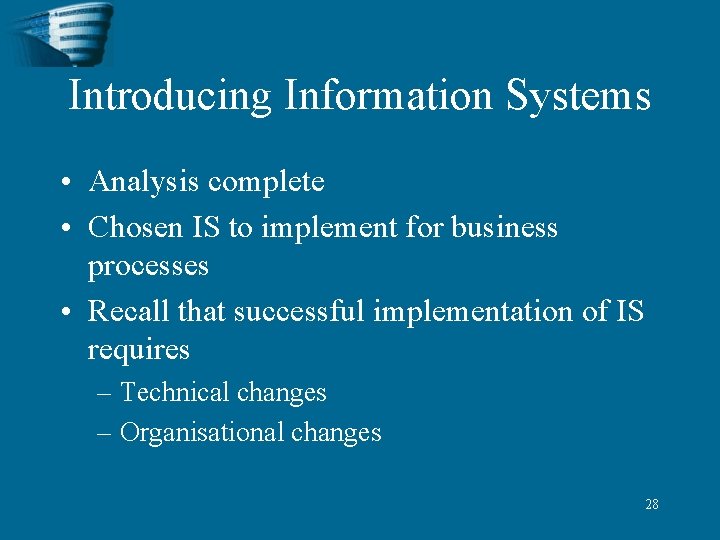 Introducing Information Systems

• Analysis complete
• Chosen IS to implement for business processes
• Recall that successful implementation of IS requires
– Technical changes
– Organisational changes

28